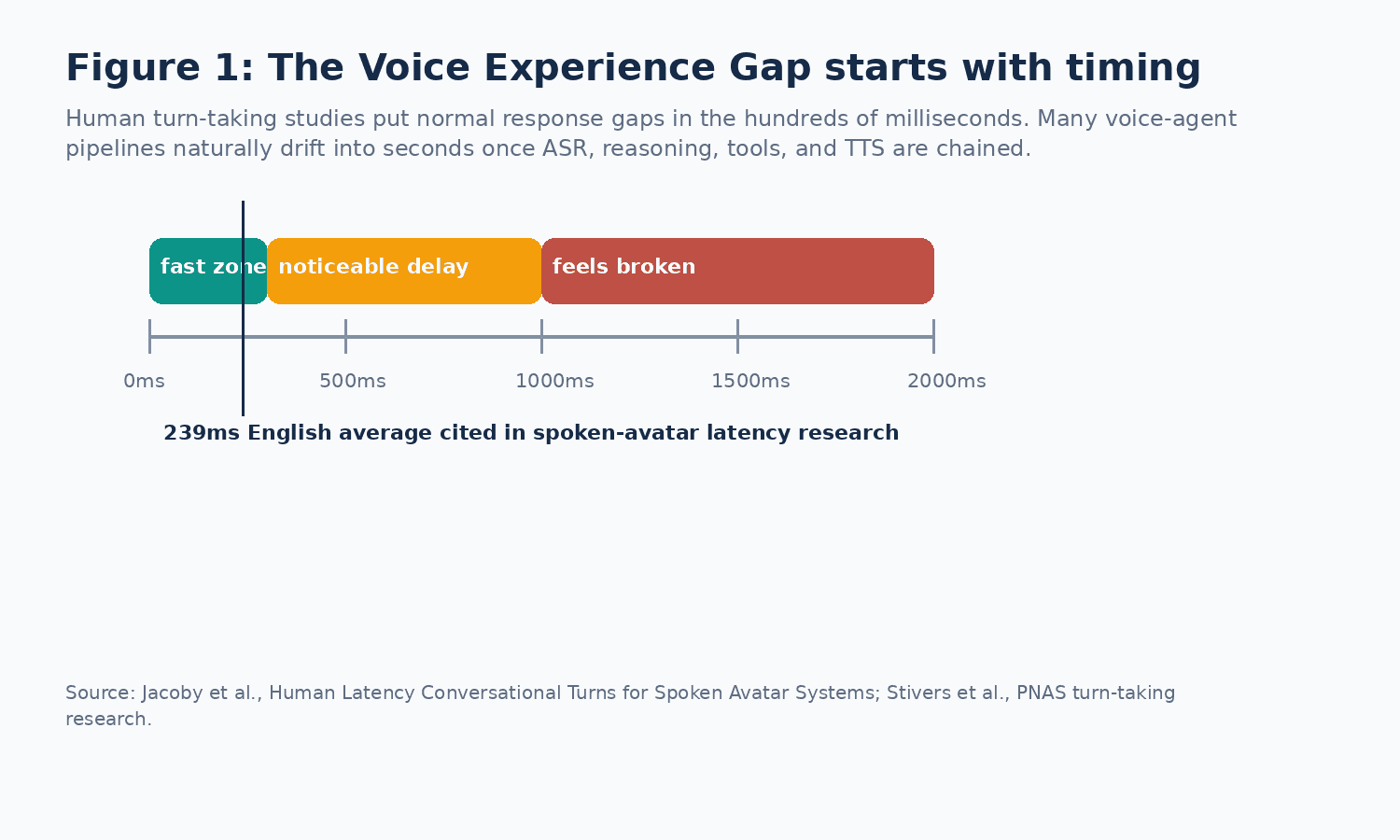 Figure 1: The Voice Experience Gap starts with timing

Human turn-taking studies put normal response gaps in the hundreds of milliseconds. Many voice-agent pipelines naturally drift into seconds once ASR, reasoning, tools, and TTS are chained.

fast zone noticeable delay feels broken

0ms 500ms 1000ms 1500ms 2000ms

239ms English average cited in spoken-avatar latency research

Source: Jacoby et al., Human Latency Conversational Turns for Spoken Avatar Systems; Stivers et al., PNAS turn-taking research.